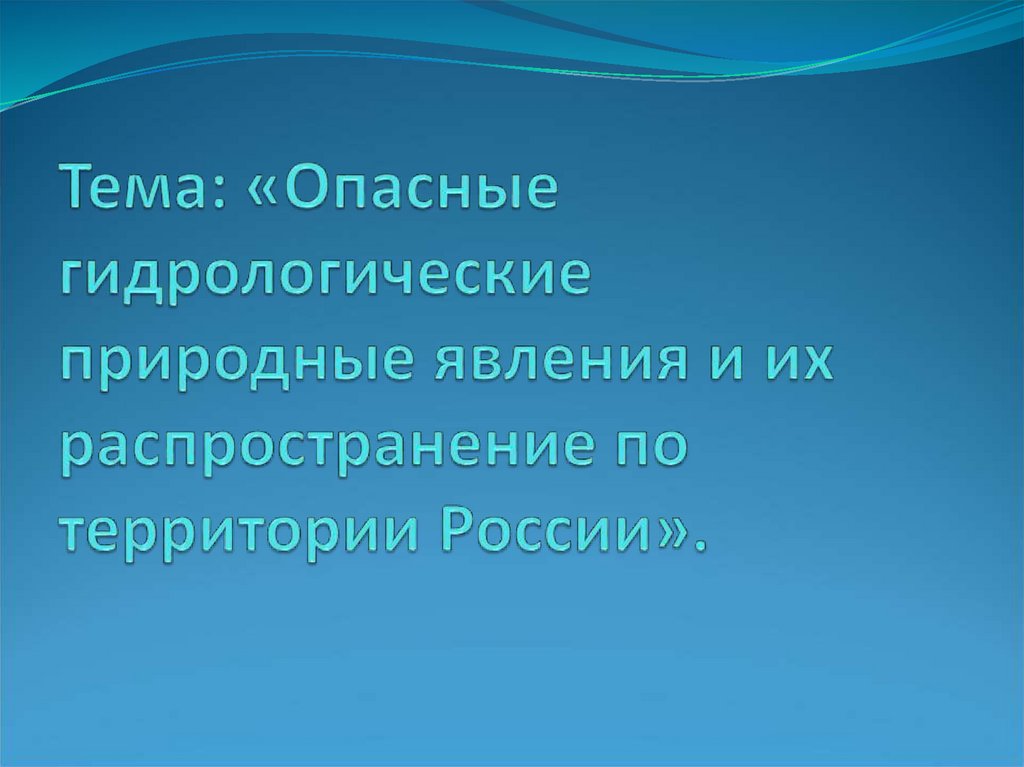 Тема: «Опасные гидрологические природные явления и их распространение по территории России».